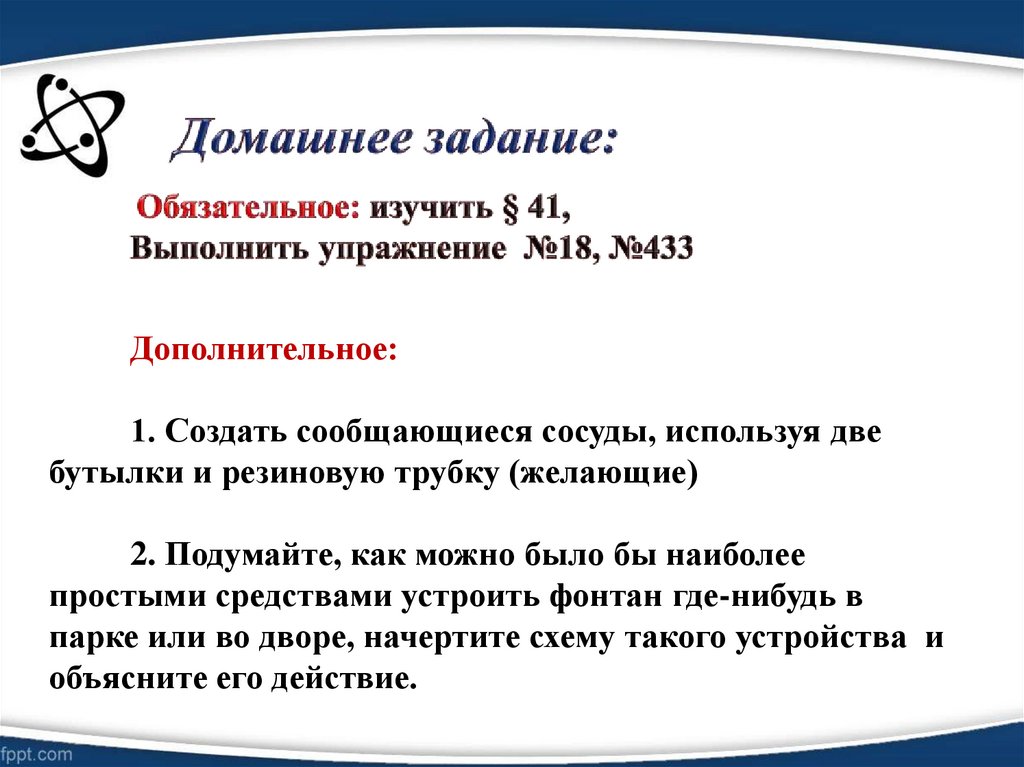 Домашнее задание:

Обязательное: изучить § 41,
Выполнить упражнение №18, №433

Дополнительное:

1. Создать сообщающиеся сосуды, используя две бутылки и резиновую трубку (желающие)

2. Подумайте, как можно было бы наиболее простыми средствами устроить фонтан где-нибудь в парке или во дворе, начертите схему такого устройства и объясните его действие.

fppt.com